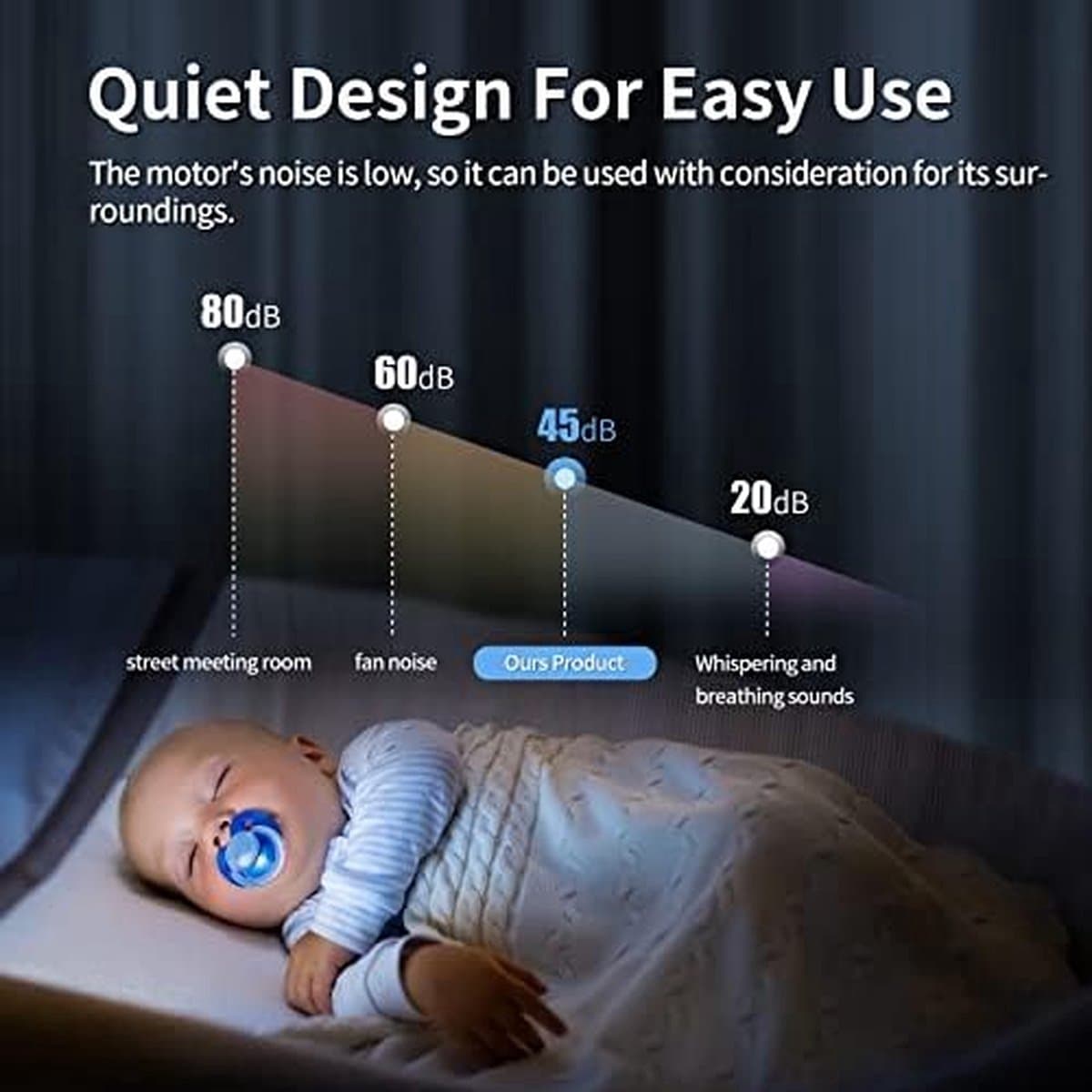 Quiet Design For Easy Use

The motor's noise is low, so it can be used with consideration for its surroundings.

80dB

60dB

45dB

20dB

street meeting room

fan noise

Ours Product

Whispering and breathing sounds